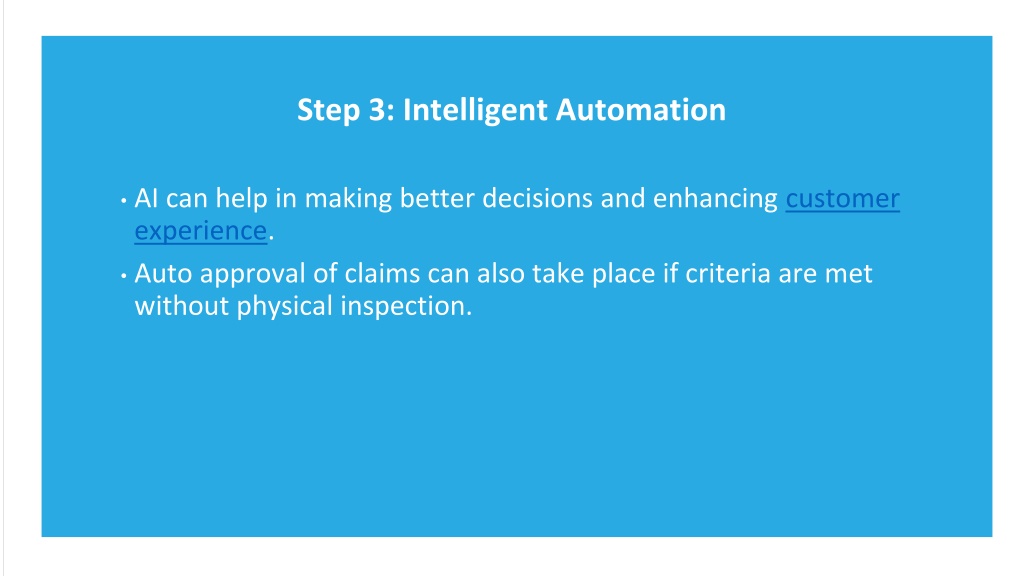 Step 3: Intelligent Automation

• AI can help in making better decisions and enhancing customer experience.

• Auto approval of claims can also take place if criteria are met without physical inspection.